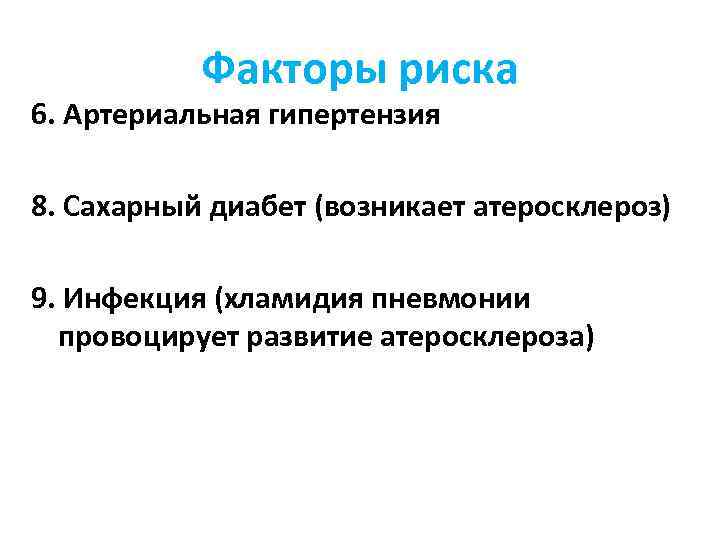 Факторы риска

6. Артериальная гипертензия

8. Сахарный диабет (возникает атеросклероз)

9. Инфекция (хламидия пневмонии провоцирует развитие атеросклероза)